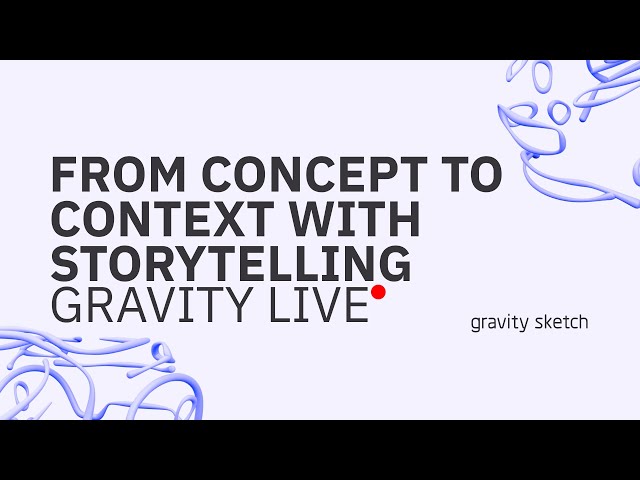 FROM CONCEPT TO CONTEXT WITH STORYTELLING
GRAVITY LIVE

gravity sketch